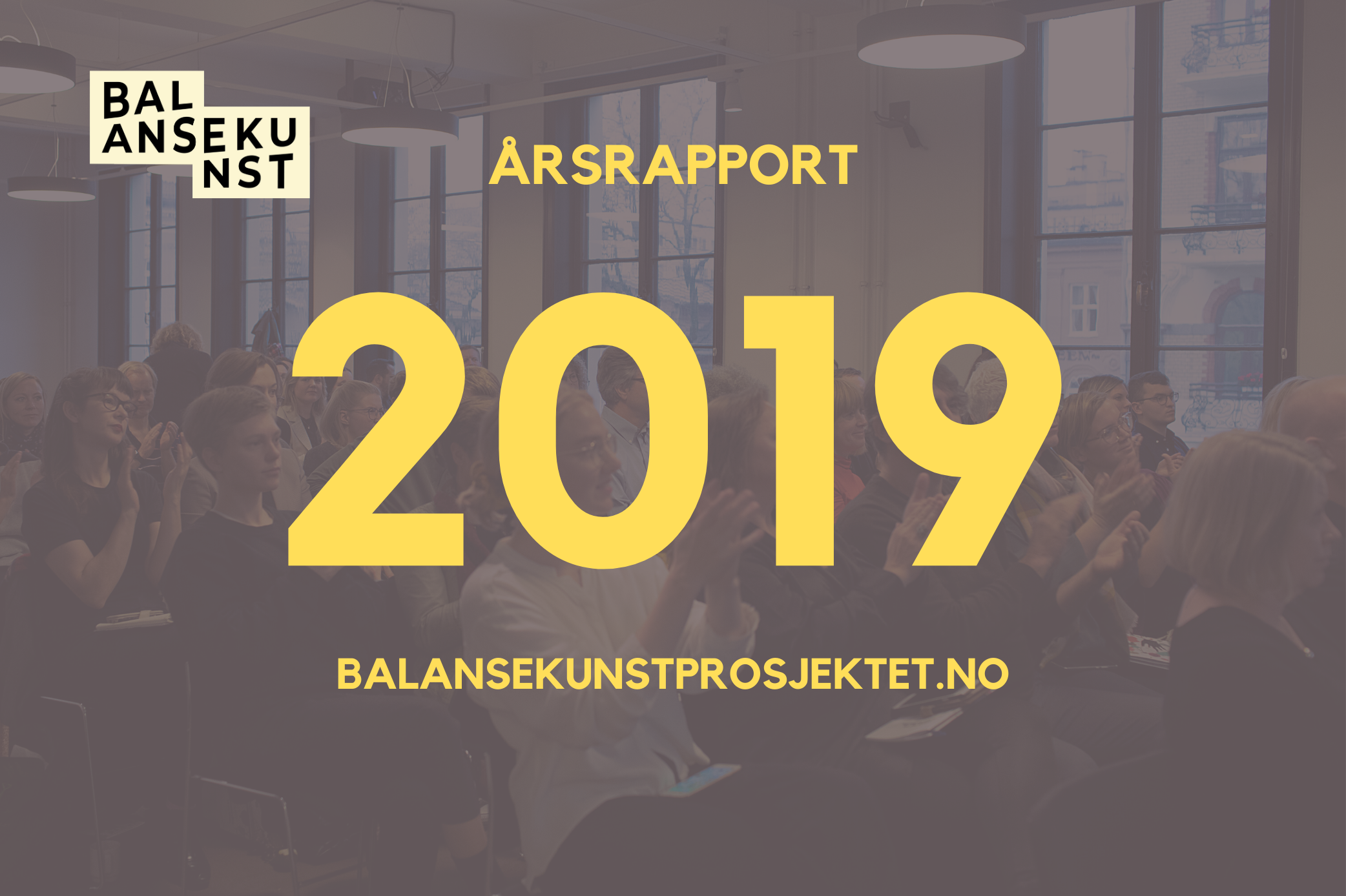 BAL
ANSEKU
NST

ÅRSRAPPORT

2019

BALANSEKUNSTPROSJEKTET.NO